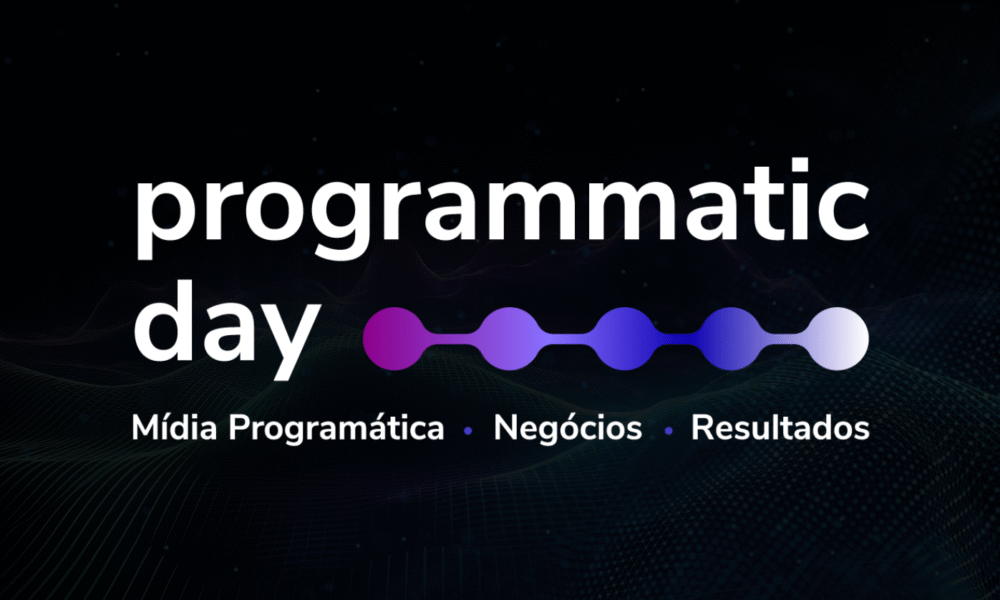 programmatic
day

Mídia Programática • Negócios • Resultados